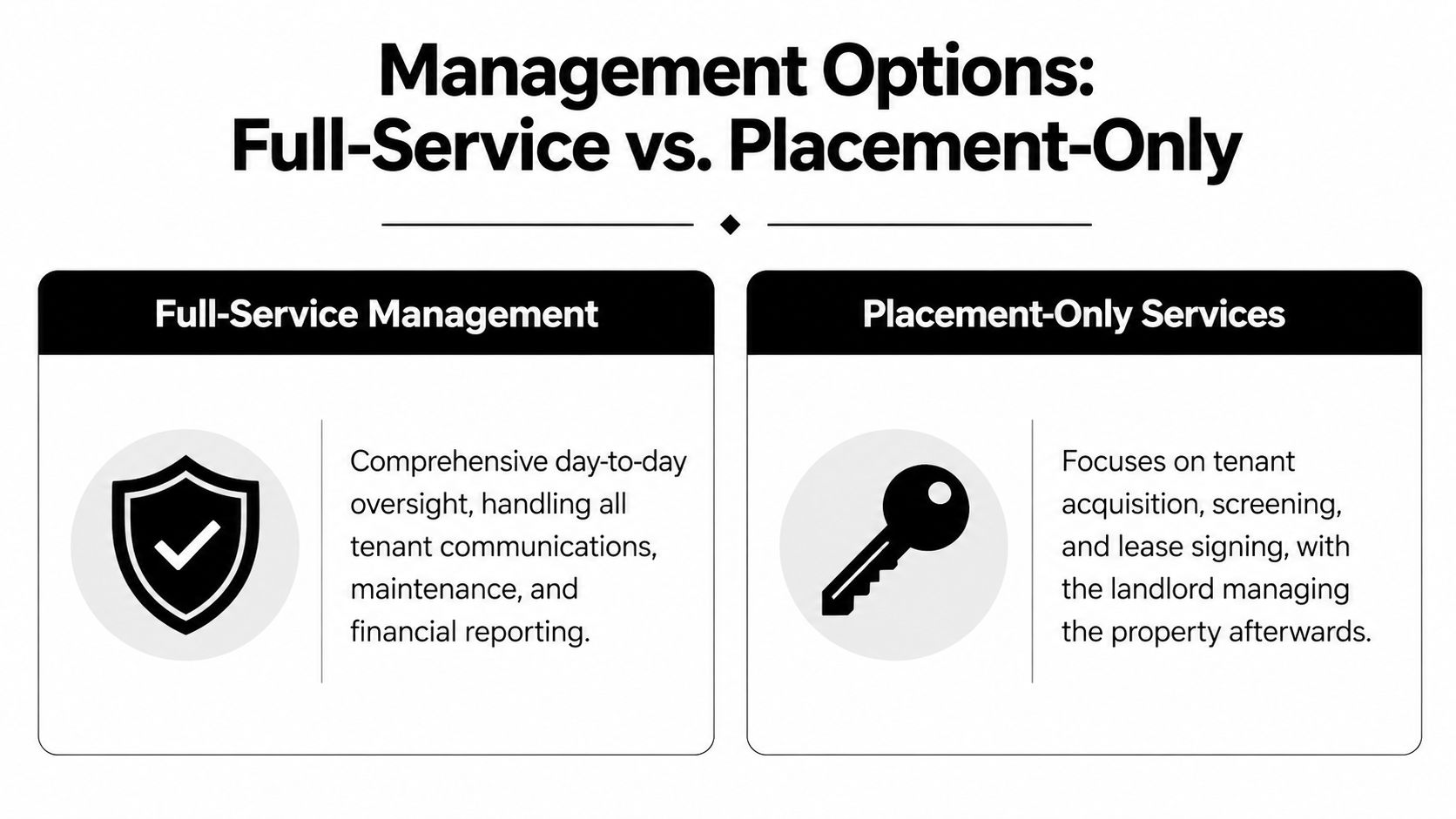 Management Options:
Full-Service vs. Placement-Only

Full-Service Management

Comprehensive day-to-day oversight, handling all tenant communications, maintenance, and financial reporting.

Placement-Only Services

Focuses on tenant acquisition, screening, and lease signing, with the landlord managing the property afterwards.